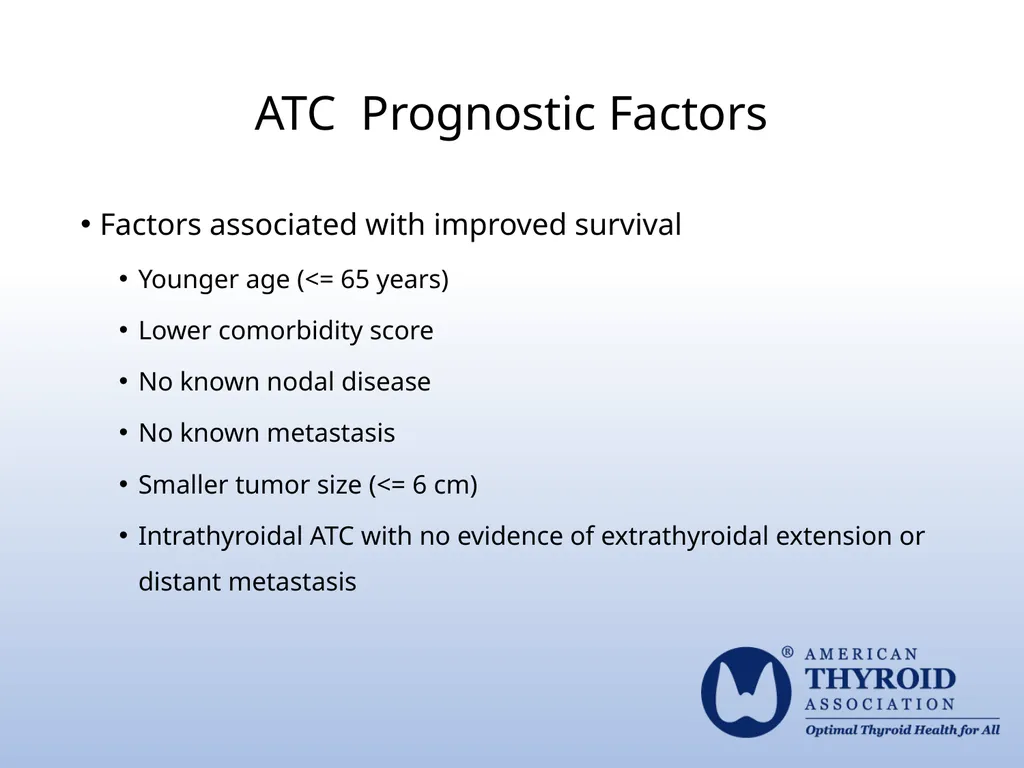 ATC Prognostic Factors

• Factors associated with improved survival
  • Younger age (<= 65 years)
  • Lower comorbidity score
  • No known nodal disease
  • No known metastasis
  • Smaller tumor size (<= 6 cm)
  • Intrathyroidal ATC with no evidence of extrathyroidal extension or distant metastasis

® AMERICAN THYROID ASSOCIATION
Optimal Thyroid Health for All